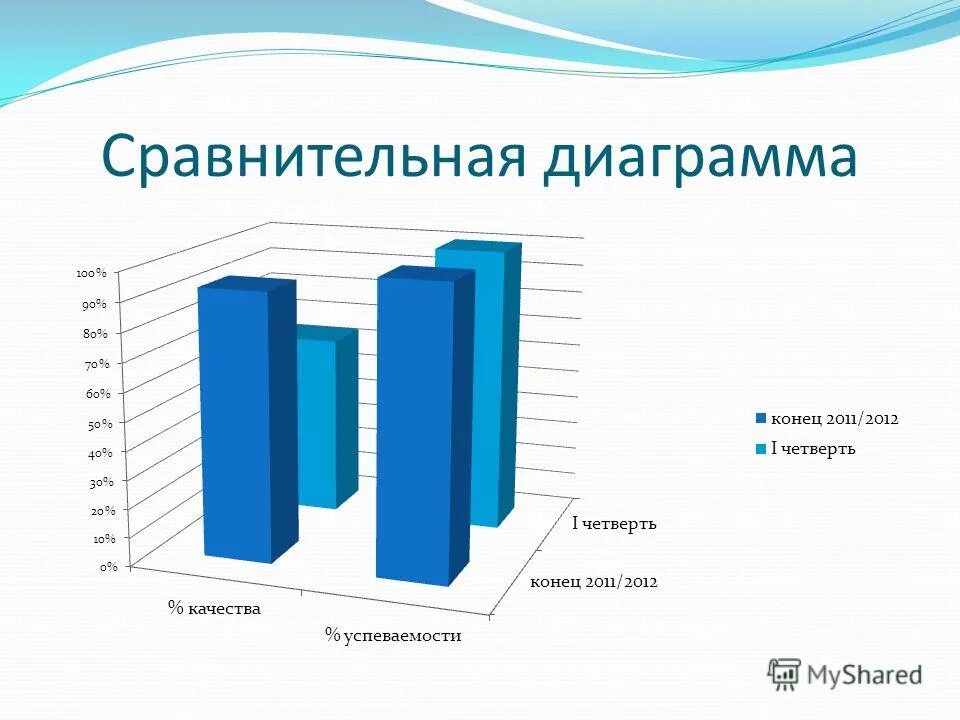 Сравнительная диаграмма

100%
90%
80%
70%
60%
50%
40%
30%
20%
10%
0%

% качества
% успеваемости

I четверть
конец 2011/2012

конец 2011/2012
I четверть

MyShared